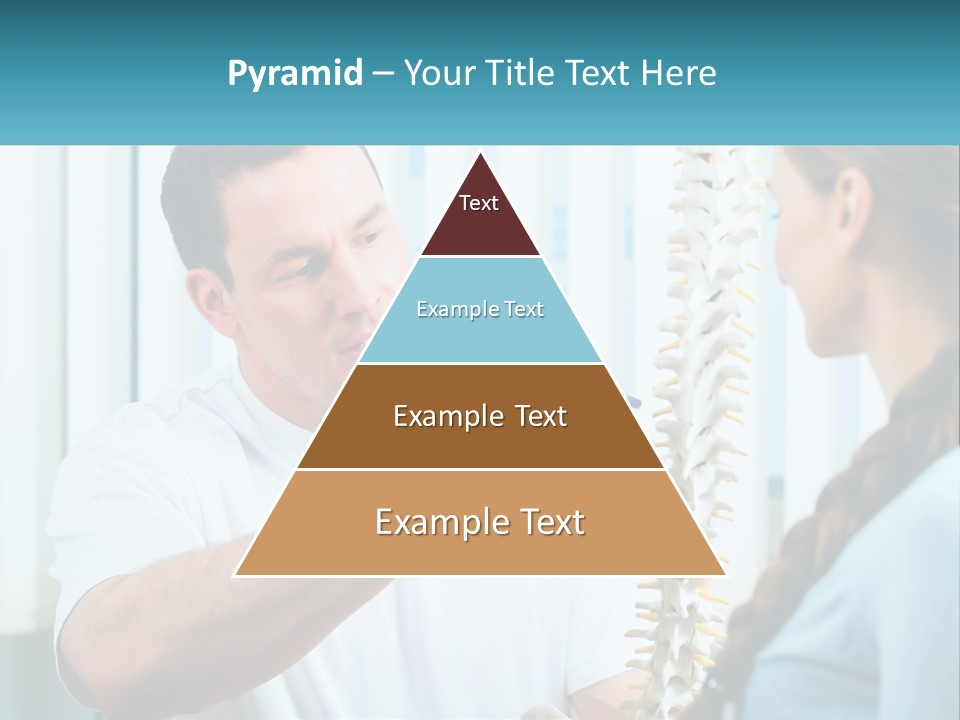 Pyramid – Your Title Text Here

Text

Example Text

Example Text

Example Text